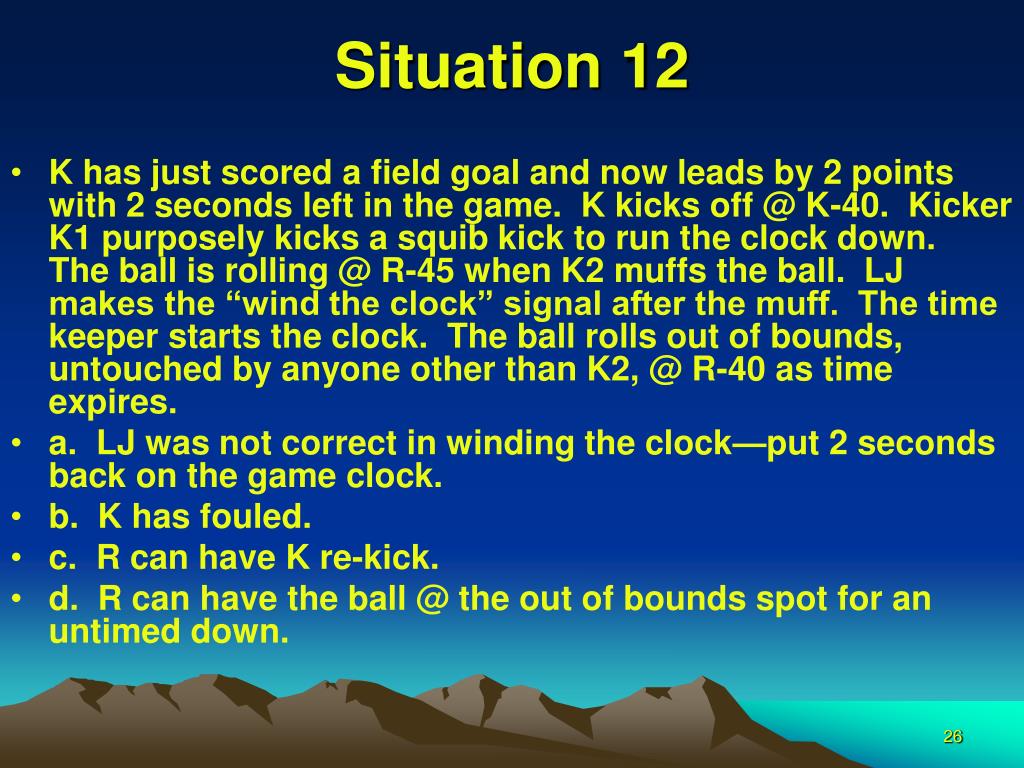 Situation 12

• K has just scored a field goal and now leads by 2 points with 2 seconds left in the game.  K kicks off @ K-40.  Kicker K1 purposely kicks a squib kick to run the clock down.  The ball is rolling @ R-45 when K2 muffs the ball.  LJ makes the “wind the clock” signal after the muff.  The time keeper starts the clock.  The ball rolls out of bounds, untouched by anyone other than K2, @ R-40 as time expires.
• a.  LJ was not correct in winding the clock—put 2 seconds back on the game clock.
• b.  K has fouled.
• c.  R can have K re-kick.
• d.  R can have the ball @ the out of bounds spot for an untimed down.

26